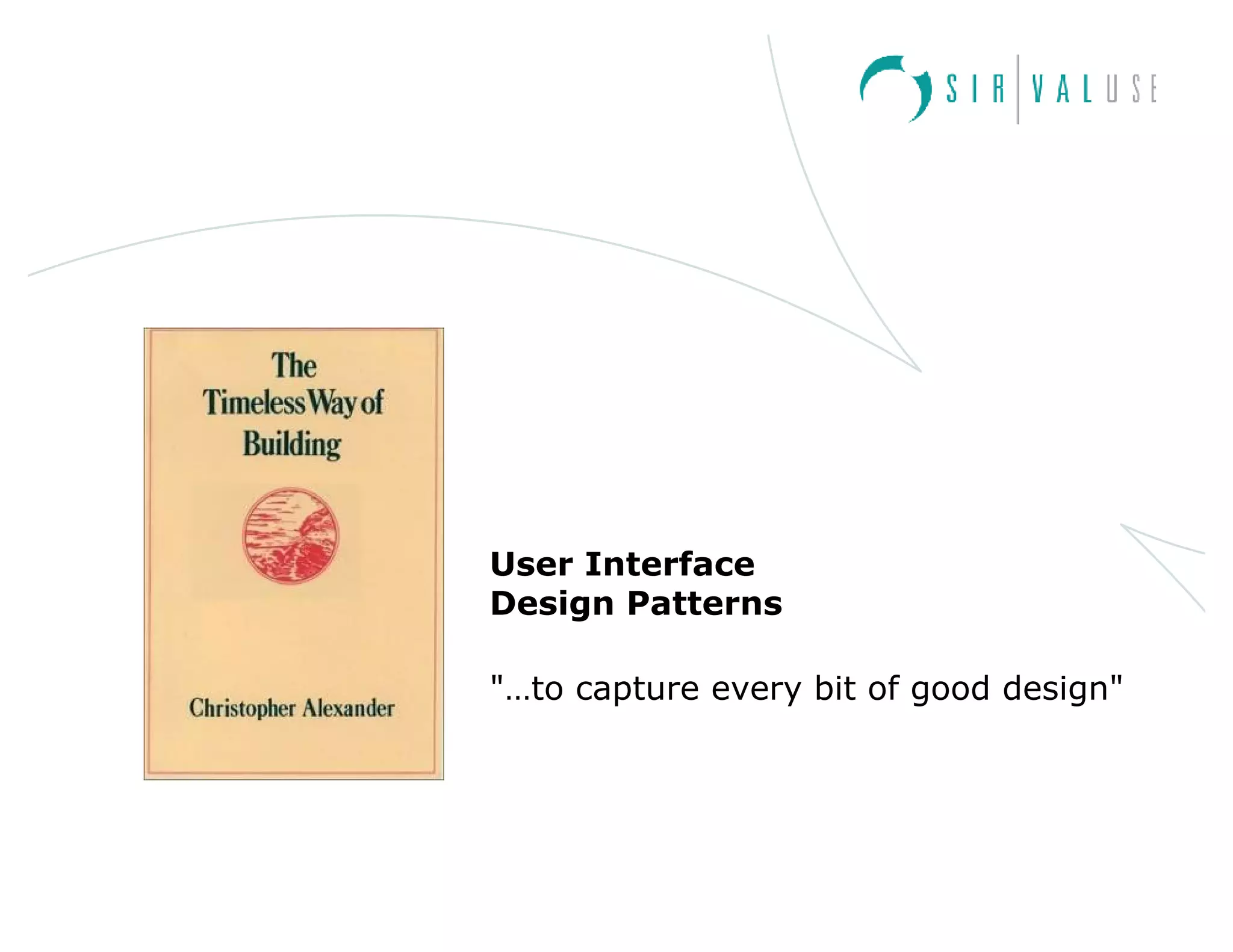 SIR VALUSE

The Timeless Way of Building

Christopher Alexander

User Interface
Design Patterns

"...to capture every bit of good design"